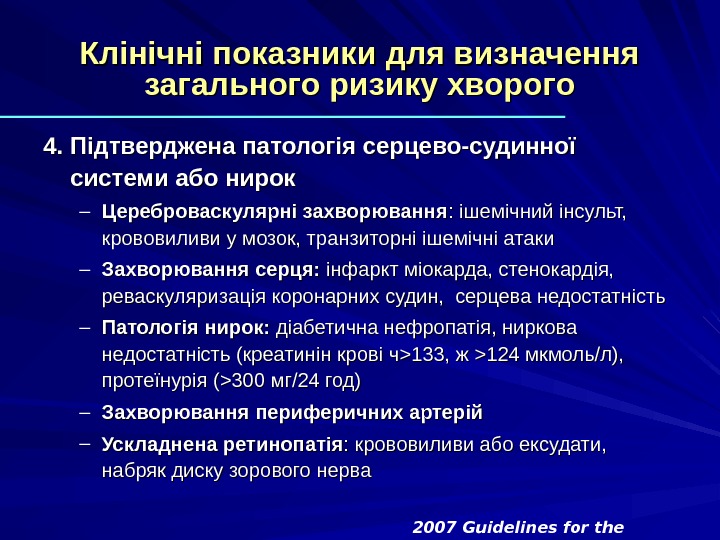 Клінічні показники для визначення загального ризику хворого

4. Підтверджена патологія серцево-судинної системи або нирок

– Цереброваскулярні захворювання: ішемічний інсульт, крововиливи у мозок, транзиторні ішемічні атаки

– Захворювання серця: інфаркт міокарда, стенокардія, реваскуляризація коронарних судин, серцева недостатність

– Патологія нирок: діабетична нефропатія, ниркова недостатність (креатинін крові ч>133, ж >124 мкмоль/л), протеїнурія (>300 мг/24 год)

– Захворювання периферичних артерій

– Ускладнена ретинопатія: крововиливи або ексудати, набряк диску зорового нерва

2007 Guidelines for the